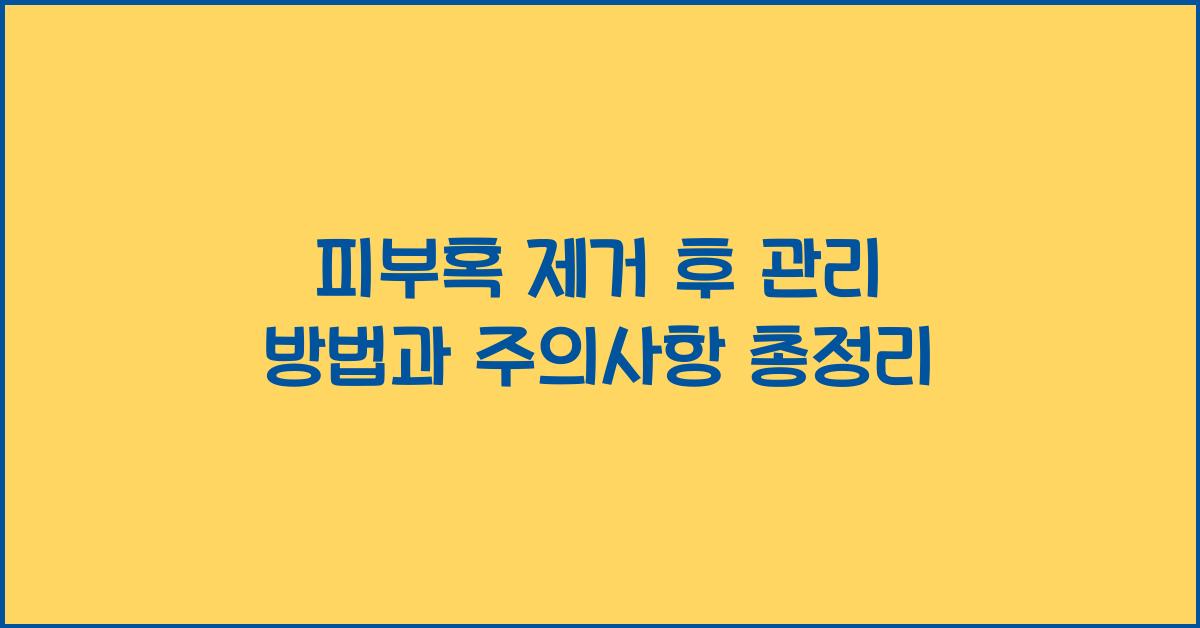 피부혹 제거 후 관리
방법과 주의사항 총정리